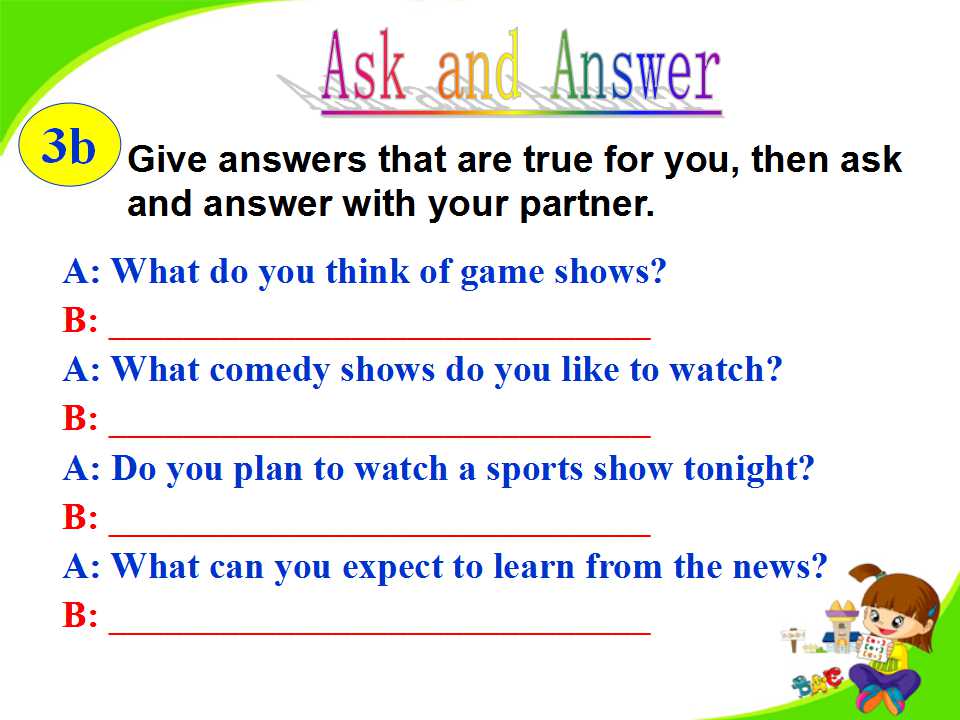 Ask and Answer

3b

Give answers that are true for you, then ask and answer with your partner.

A: What do you think of game shows?

B: ____

A: What comedy shows do you like to watch?

B: ____

A: Do you plan to watch a sports show tonight?

B: ____

A: What can you expect to learn from the news?

B: ____